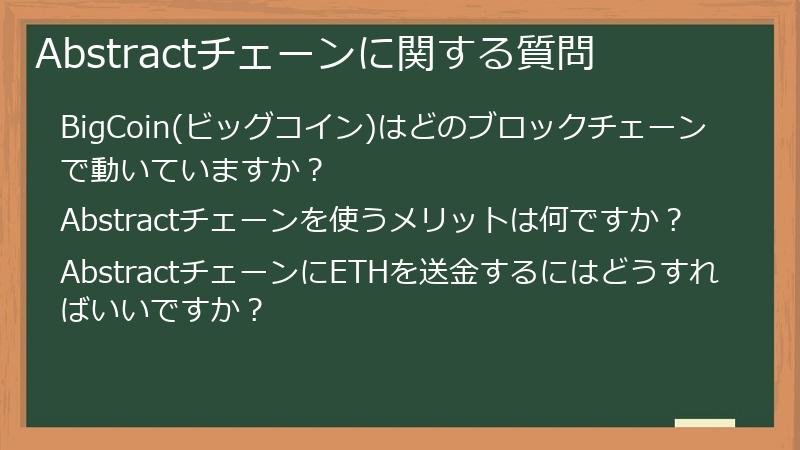 Abstractチェーンに関する質問

BigCoin(ビッグコイン)はどのブロックチェーンで動いていますか？

Abstractチェーンを使うメリットは何ですか？

AbstractチェーンにETHを送金するにはどうすればいいですか？